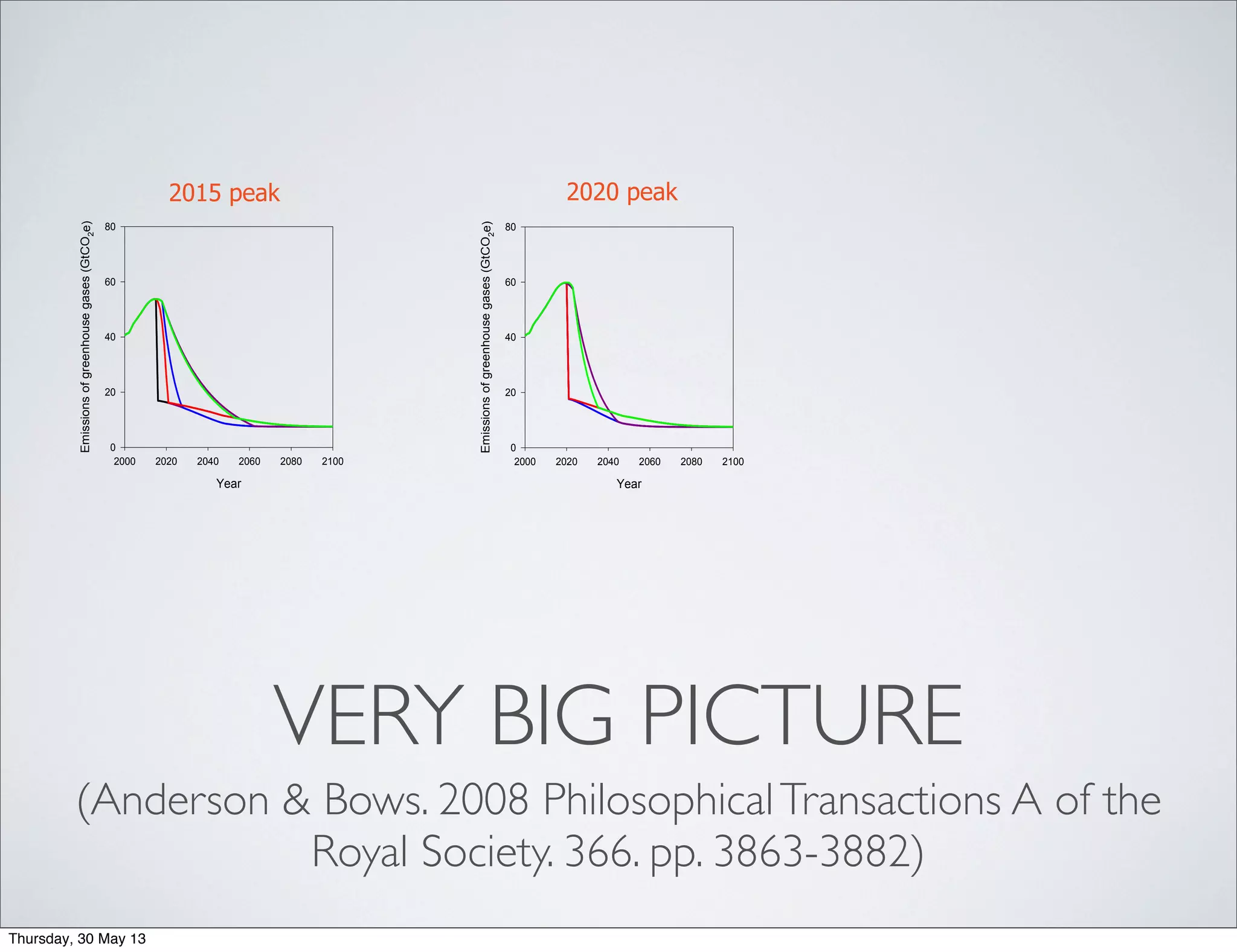 2015 peak

Emissions of greenhouse gases ($GtCO_2e$)

80
60
40
20
0

2000 2020 2040 2060 2080 2100

Year

2020 peak

Emissions of greenhouse gases ($GtCO_2e$)

80
60
40
20
0

2000 2020 2040 2060 2080 2100

Year

VERY BIG PICTURE

(Anderson & Bows. 2008 Philosophical Transactions A of the Royal Society. 366. pp. 3863-3882)

Thursday, 30 May 13